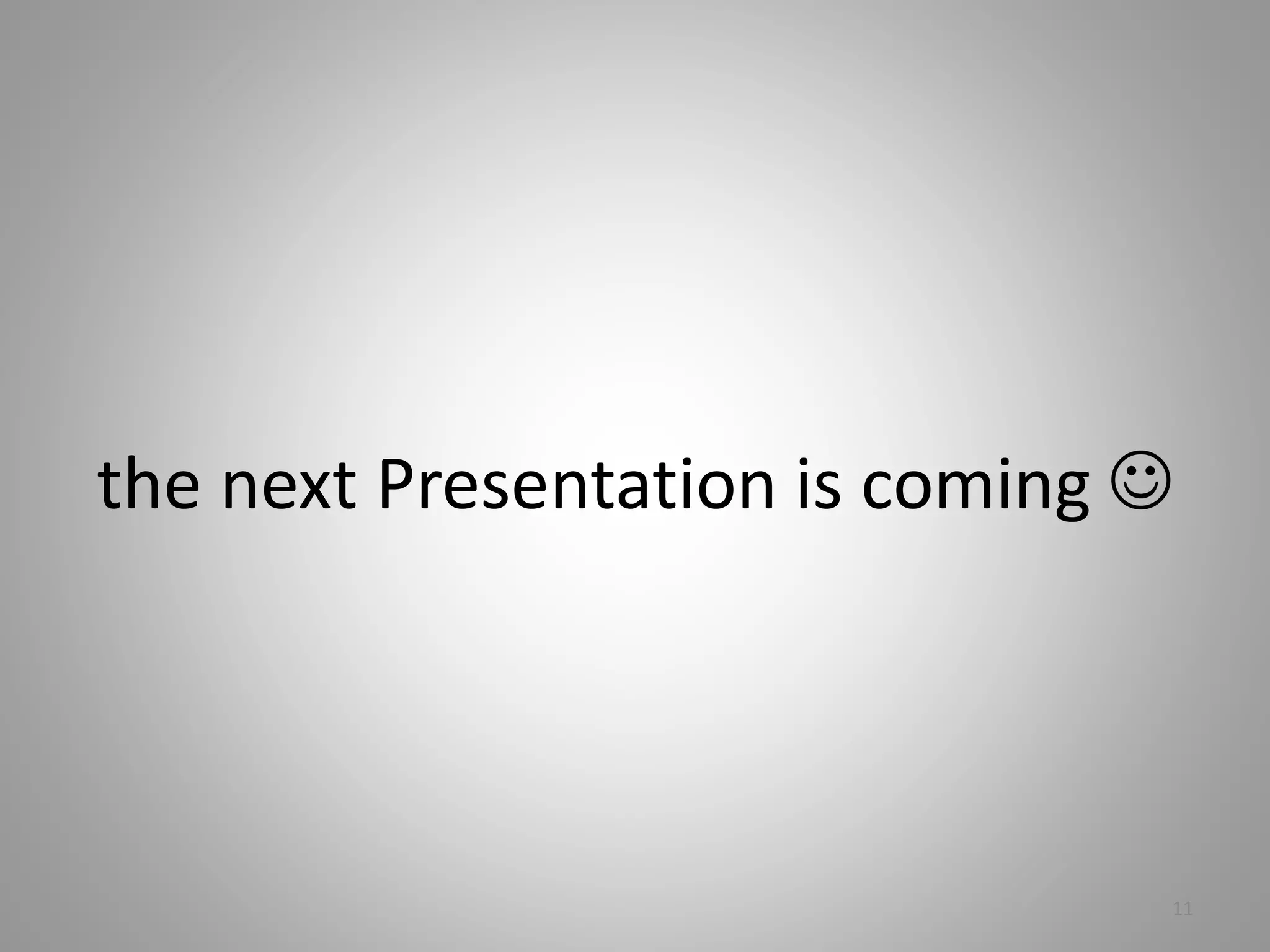 the next Presentation is coming ☺

11